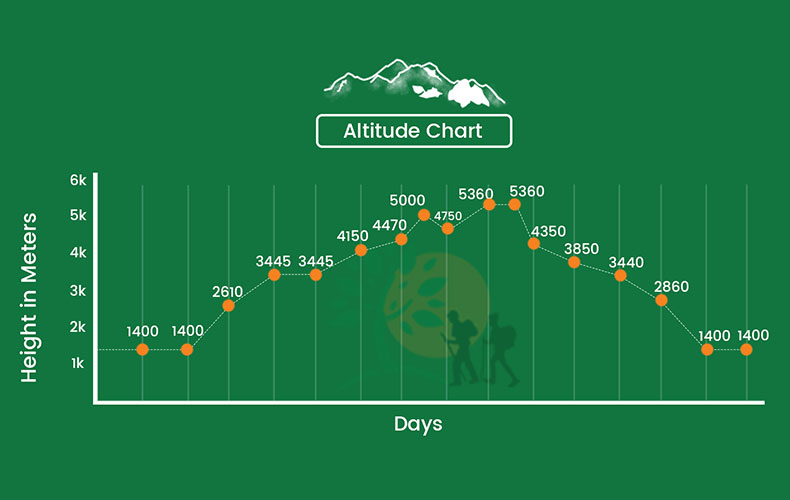 Altitude Chart

Height in Meters

6k
5k
4k
3k
2k
1k

1400
1400
2610
3445
3445
4150
4470
5000
4750
5360
5360
4350
3850
3440
2860
1400
1400

Days